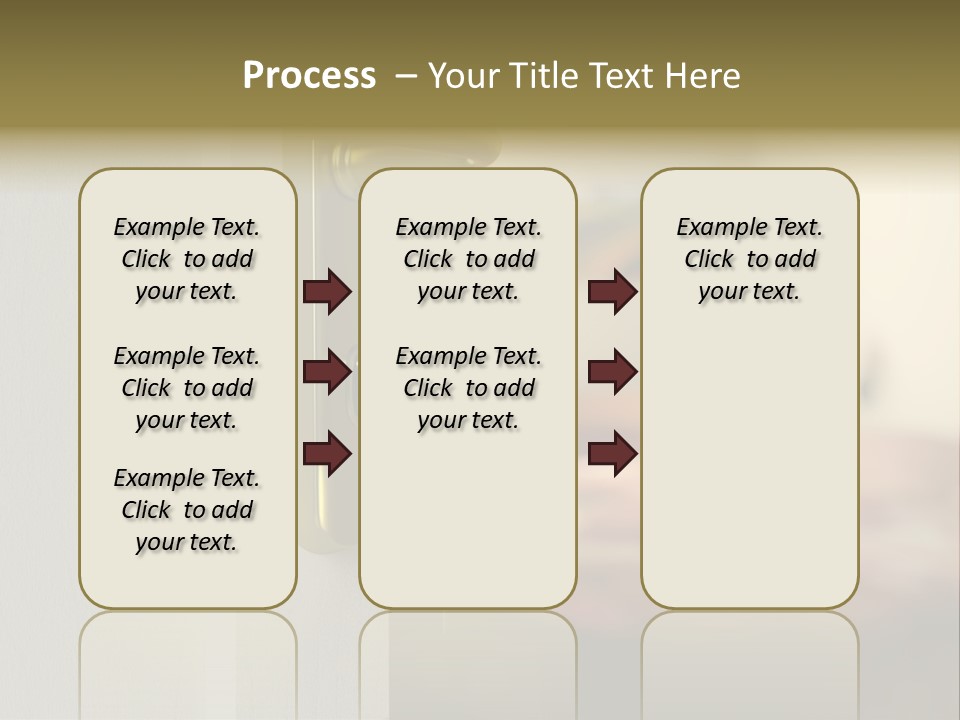 Process – Your Title Text Here

Example Text. Click to add your text.

Example Text. Click to add your text.

Example Text. Click to add your text.

Example Text. Click to add your text.

Example Text. Click to add your text.

Example Text. Click to add your text.